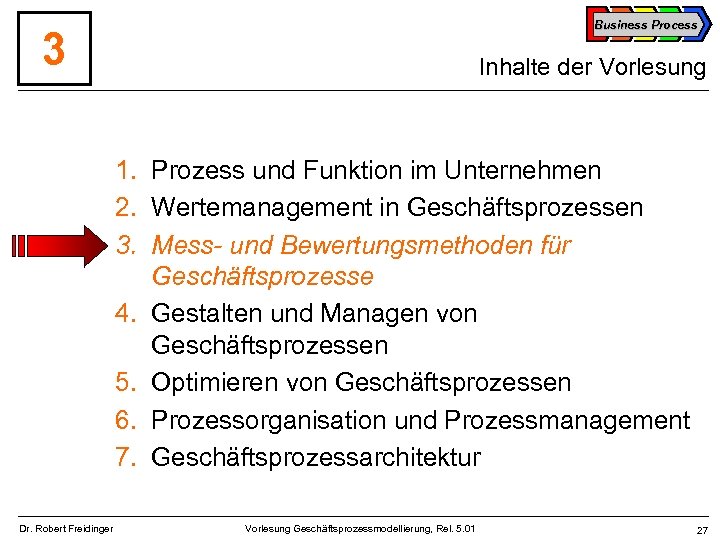 3

Business Process

Inhalte der Vorlesung

1. Prozess und Funktion im Unternehmen
2. Wertemanagement in Geschäftsprozessen
3. Mess- und Bewertungsmethoden für Geschäftsprozesse
4. Gestalten und Managen von Geschäftsprozessen
5. Optimieren von Geschäftsprozessen
6. Prozessorganisation und Prozessmanagement
7. Geschäftsprozessarchitektur

Dr. Robert Freidinger

Vorlesung Geschäftsprozessmodellierung, Rel. 5.01

27